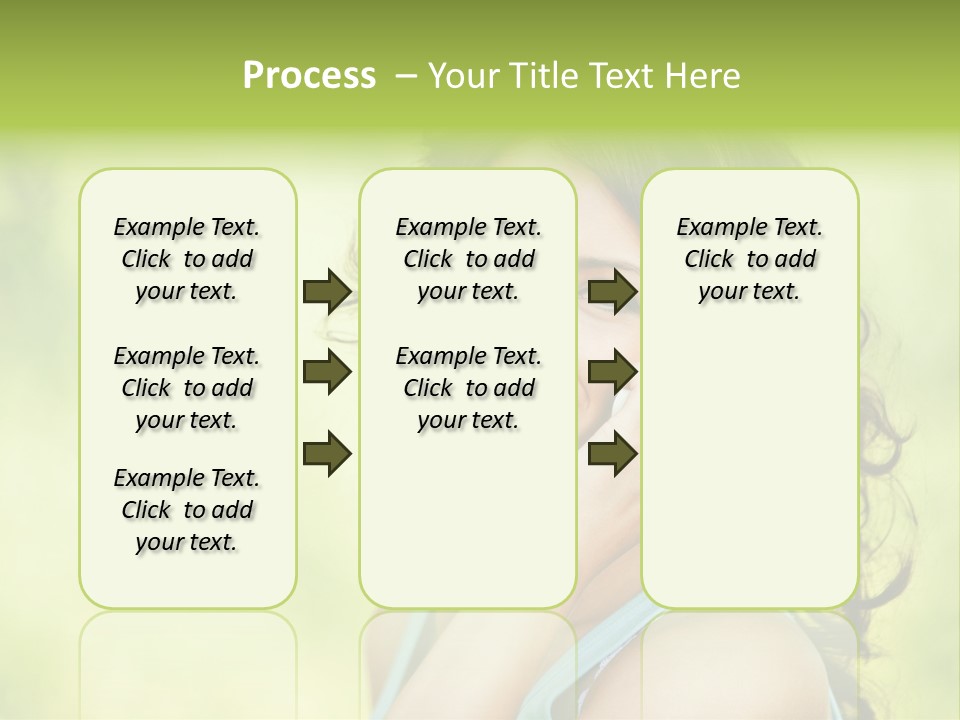 Process – Your Title Text Here

Example Text. Click to add your text.

Example Text. Click to add your text.

Example Text. Click to add your text.

Example Text. Click to add your text.

Example Text. Click to add your text.

Example Text. Click to add your text.